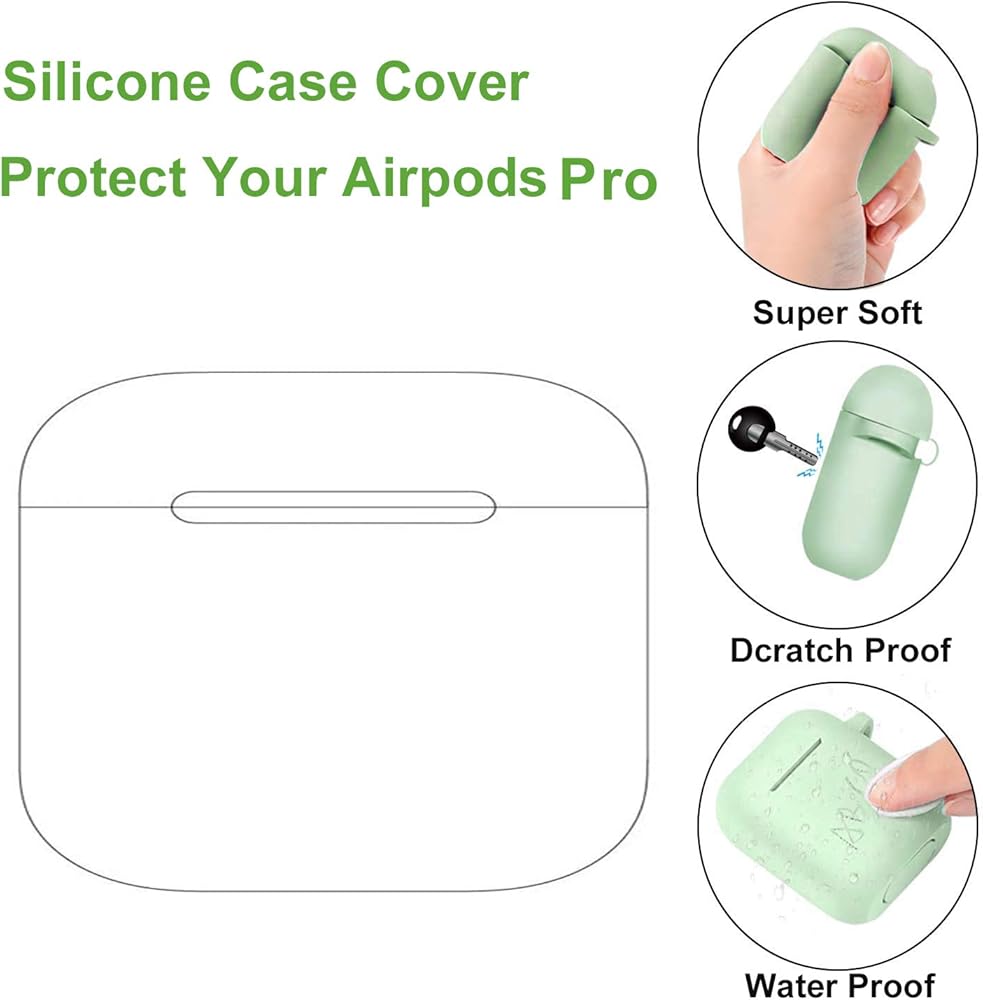 Silicone Case Cover

Protect Your Airpods Pro

Super Soft

Dcratch Proof

Water Proof